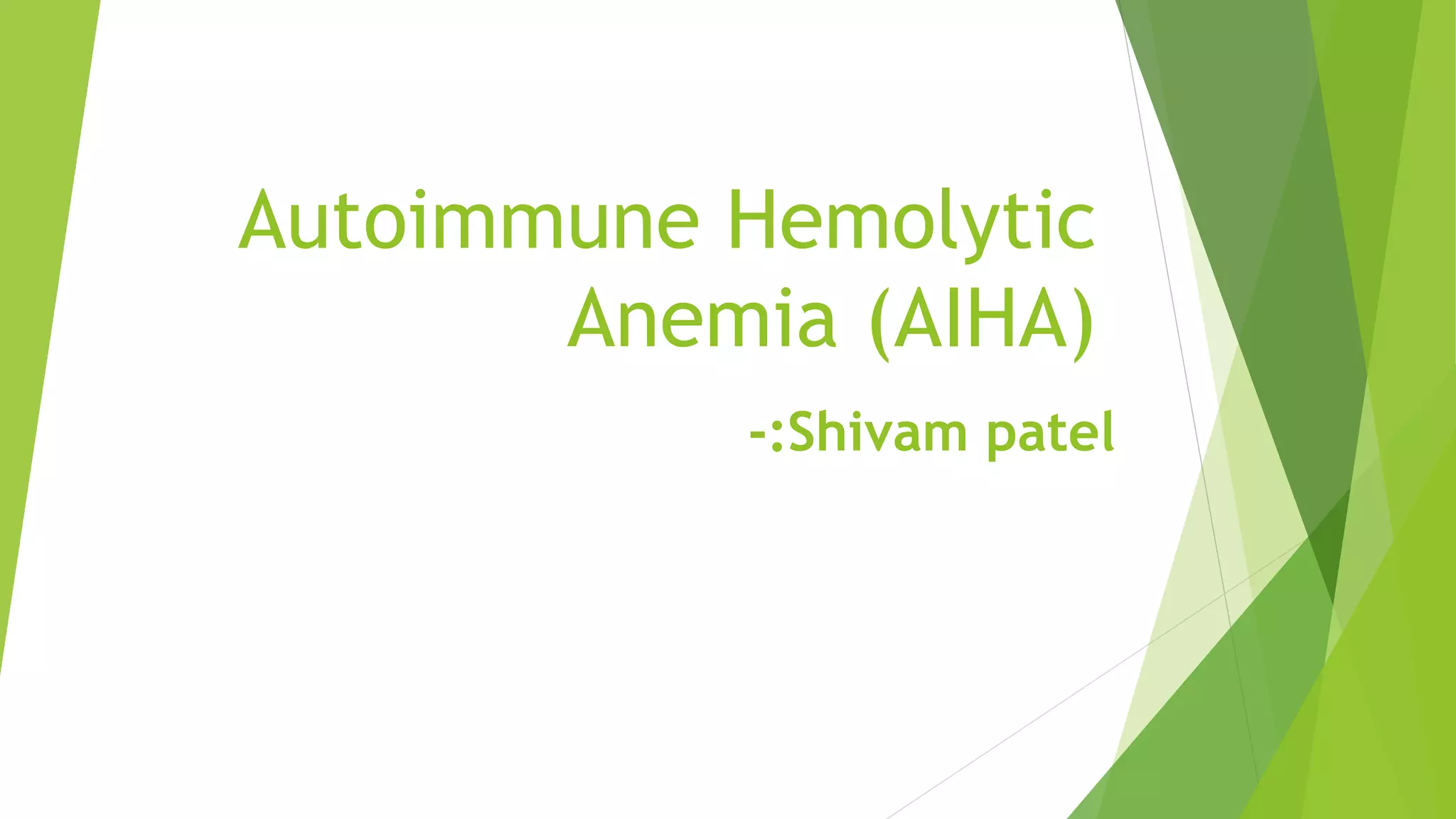 Autoimmune Hemolytic Anemia (AIHA)

-:Shivam patel